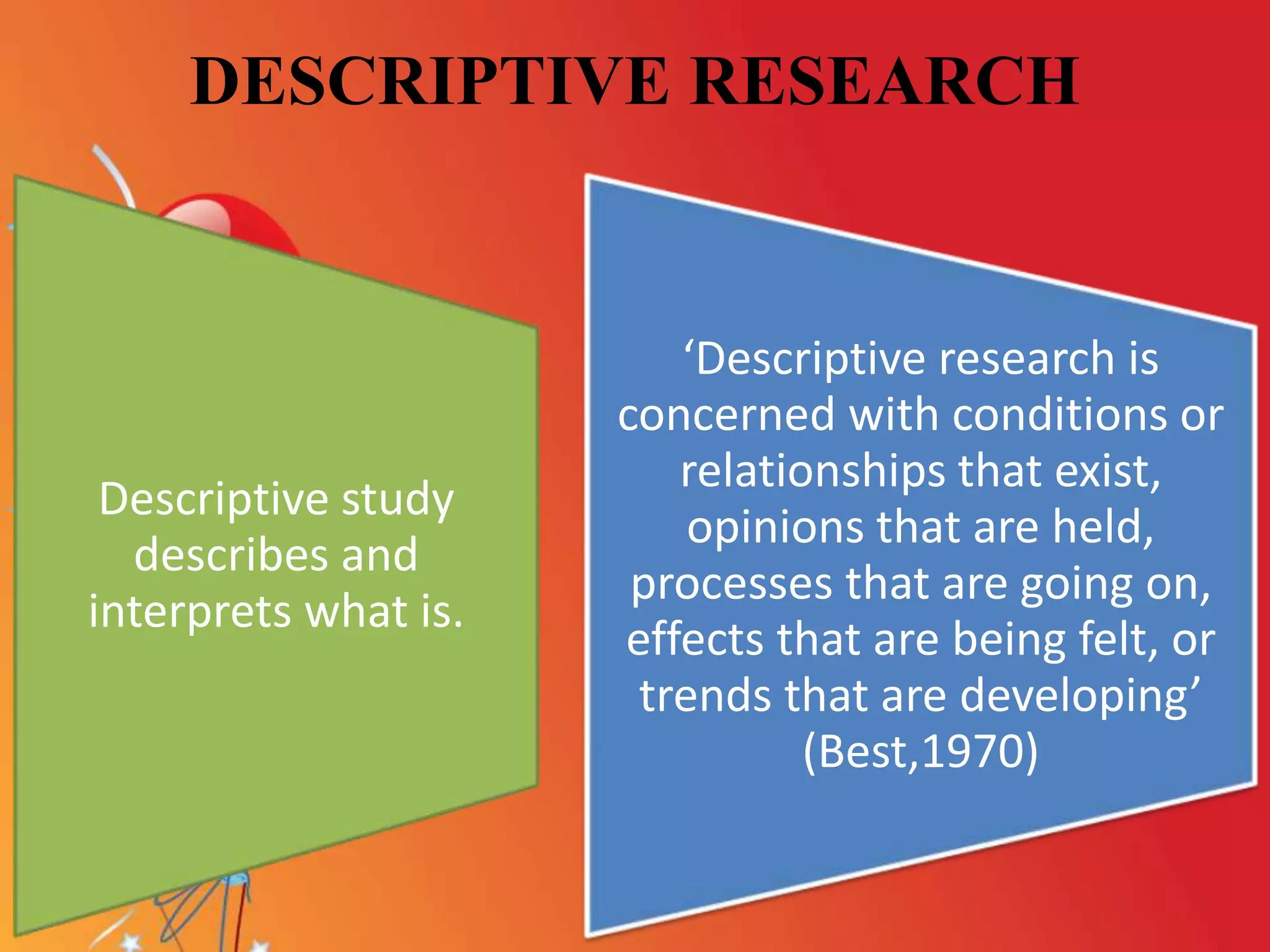 DESCRIPTIVE RESEARCH

Descriptive study describes and interprets what is.

‘Descriptive research is concerned with conditions or relationships that exist, opinions that are held, processes that are going on, effects that are being felt, or trends that are developing’ (Best,1970)